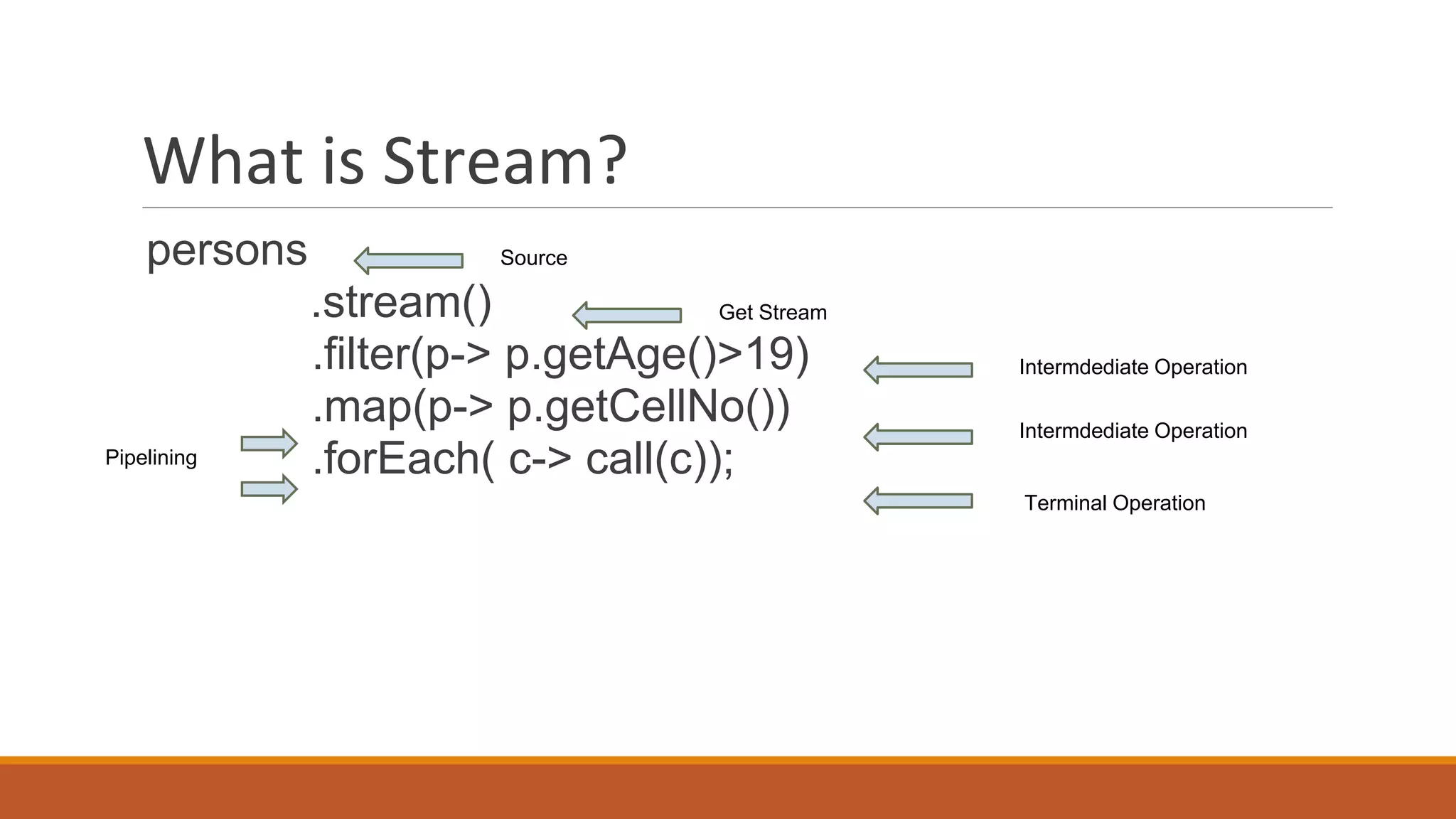 What is Stream?

persons Source
.stream() Get Stream
.filter(p-> p.getAge()>19) Intermdediate Operation
.map(p-> p.getCellNo()) Intermdediate Operation
Pipelining .forEach( c-> call(c)); Terminal Operation